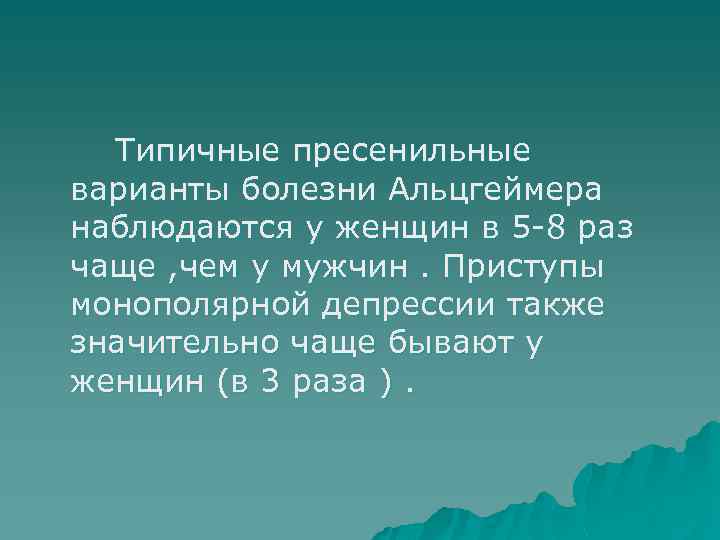 Типичные пресенильные варианты болезни Альцгеймера наблюдаются у женщин в 5-8 раз чаще ,чем у мужчин . Приступы монополярной депрессии также значительно чаще бывают у женщин (в 3 раза ) .